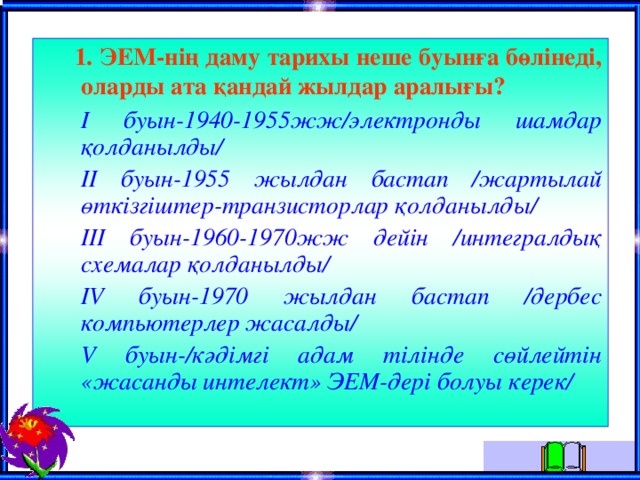 1. ЭЕМ-нің даму тарихы неше буынға бөлінеді, оларды ата қандай жылдар аралығы?

I буын-1940-1955жж/электронды шамдар қолданылды/

II буын-1955 жылдан бастап /жартылай өткізгіштер-транзисторлар қолданылды/

III буын-1960-1970жж дейін /интегралдық схемалар қолданылды/

IV буын-1970 жылдан бастап /дербес компьютерлер жасалды/

V буын-/кәдімгі адам тілінде сөйлейтін «жасанды интелект» ЭЕМ-дері болуы керек/